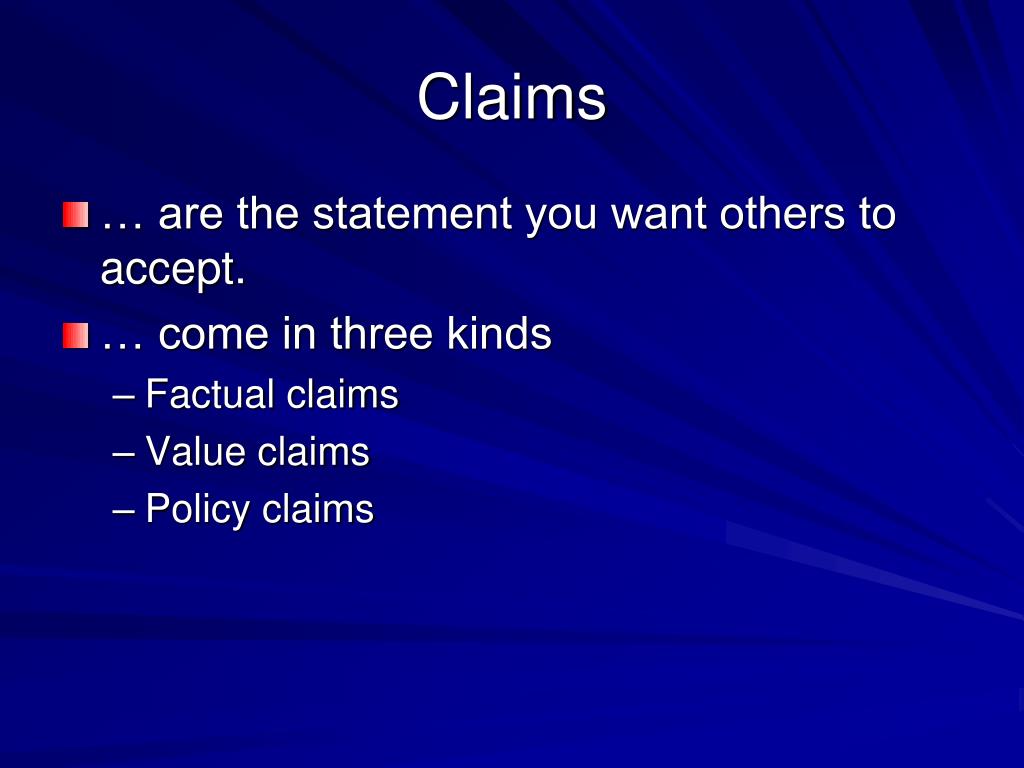 Claims

… are the statement you want others to accept.

… come in three kinds

– Factual claims
– Value claims
– Policy claims